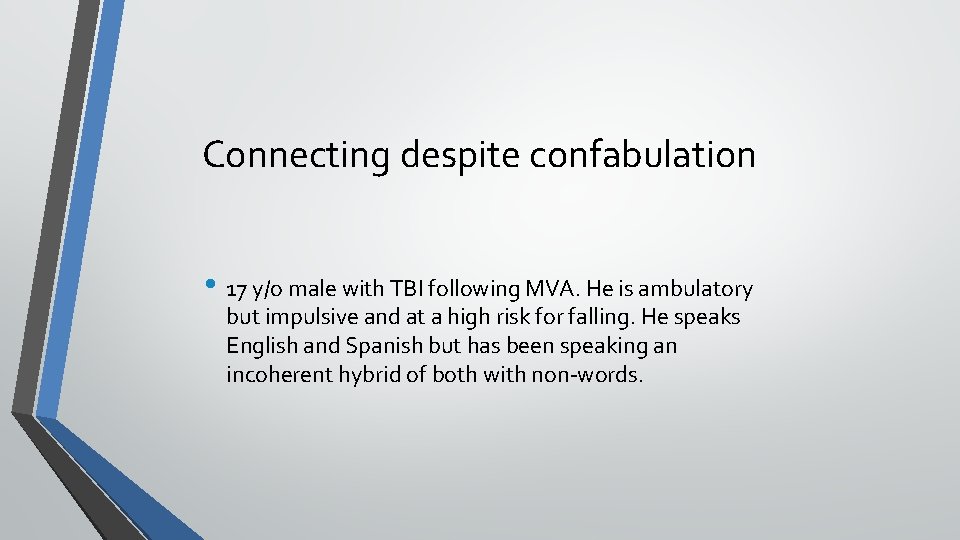 Connecting despite confabulation

• 17 y/o male with TBI following MVA. He is ambulatory but impulsive and at a high risk for falling. He speaks English and Spanish but has been speaking an incoherent hybrid of both with non-words.